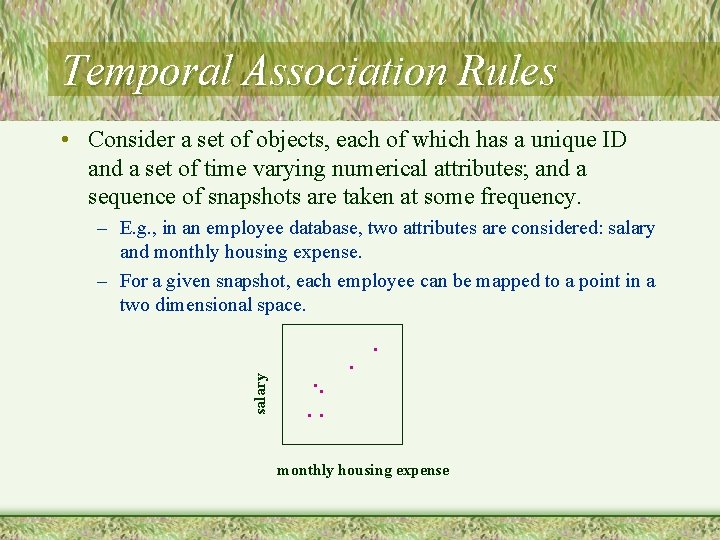 Temporal Association Rules

• Consider a set of objects, each of which has a unique ID and a set of time varying numerical attributes; and a sequence of snapshots are taken at some frequency.

– E.g., in an employee database, two attributes are considered: salary and monthly housing expense.

– For a given snapshot, each employee can be mapped to a point in a two dimensional space.

salary

monthly housing expense